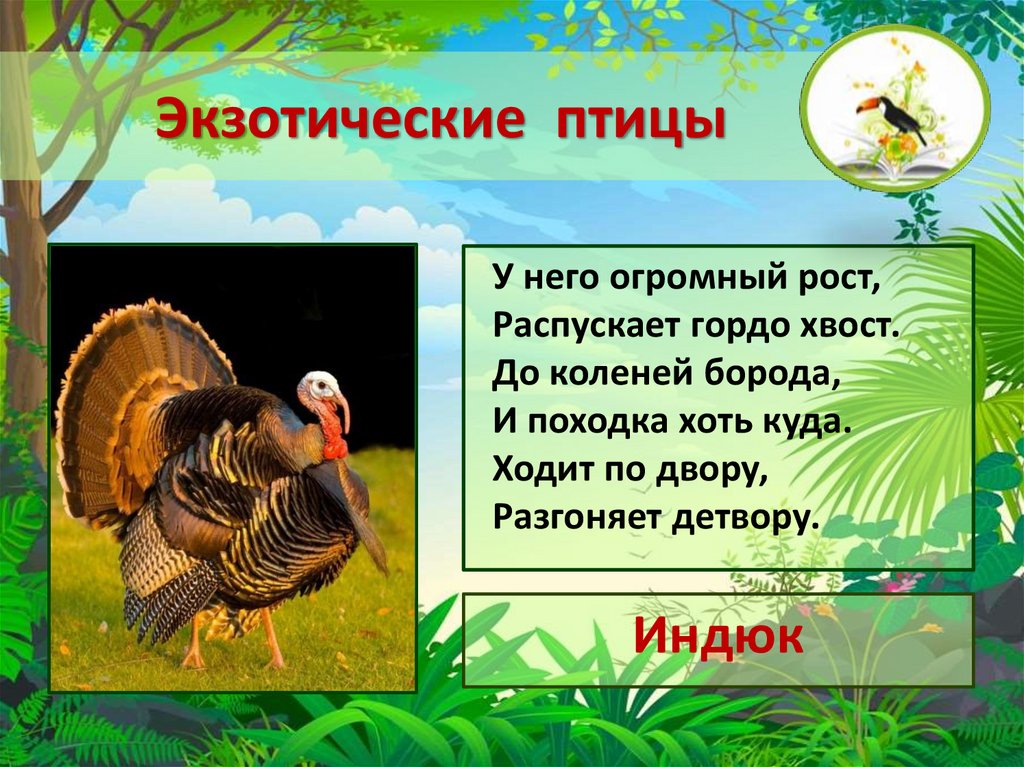 Экзотические птицы

У него огромный рост,
Распускает гордо хвост.
До коленей борода,
И походка хоть куда.
Ходит по двору,
Разгоняет детвору.

Индюк